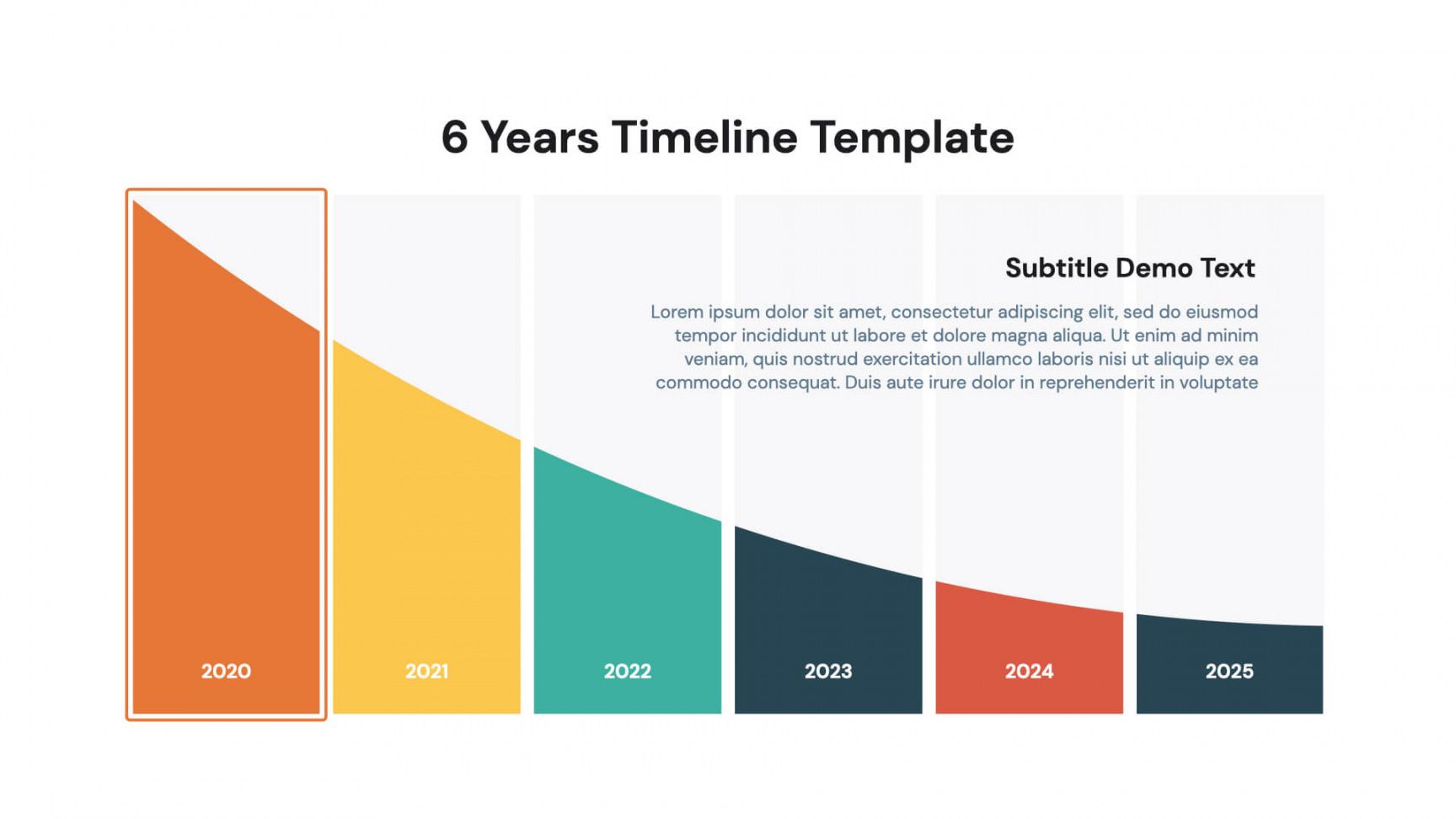 6 Years Timeline Template

Subtitle Demo Text

Lorem ipsum dolor sit amet, consectetur adipiscing elit, sed do eiusmod tempor incididunt ut labore et dolore magna aliqua. Ut enim ad minim veniam, quis nostrud exercitation ullamco laboris nisi ut aliquip ex ea commodo consequat. Duis aute irure dolor in reprehenderit in voluptate

2020

2021

2022

2023

2024

2025